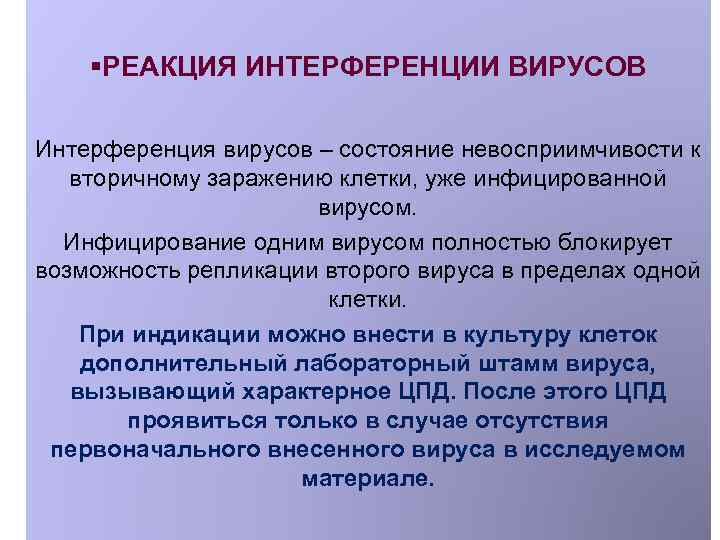 ▪РЕАКЦИЯ ИНТЕРФЕРЕНЦИИ ВИРУСОВ

Интерференция вирусов – состояние невосприимчивости к вторичному заражению клетки, уже инфицированной вирусом.

Инфицирование одним вирусом полностью блокирует возможность репликации второго вируса в пределах одной клетки.

При индикации можно внести в культуру клеток дополнительный лабораторный штамм вируса, вызывающий характерное ЦПД. После этого ЦПД проявиться только в случае отсутствия первоначального внесенного вируса в исследуемом материале.